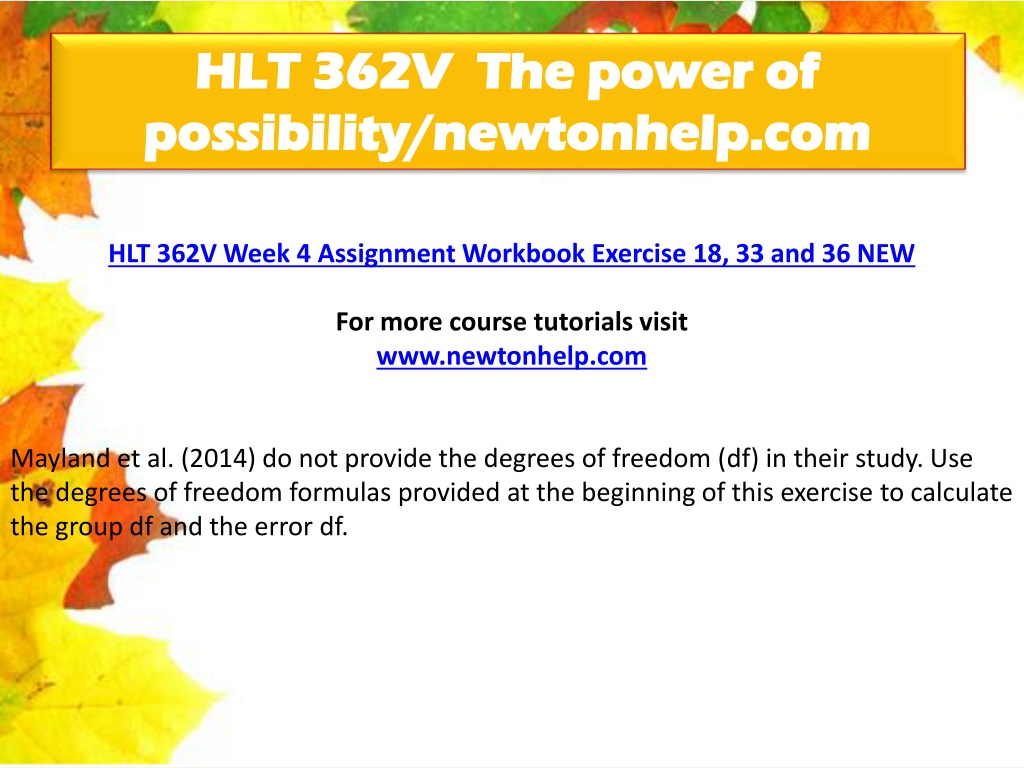 HLT 362V The power of possibility/newtonhelp.com

HLT 362V Week 4 Assignment Workbook Exercise 18, 33 and 36 NEW

For more course tutorials visit
www.newtonhelp.com

Mayland et al. (2014) do not provide the degrees of freedom (df) in their study. Use the degrees of freedom formulas provided at the beginning of this exercise to calculate the group df and the error df.